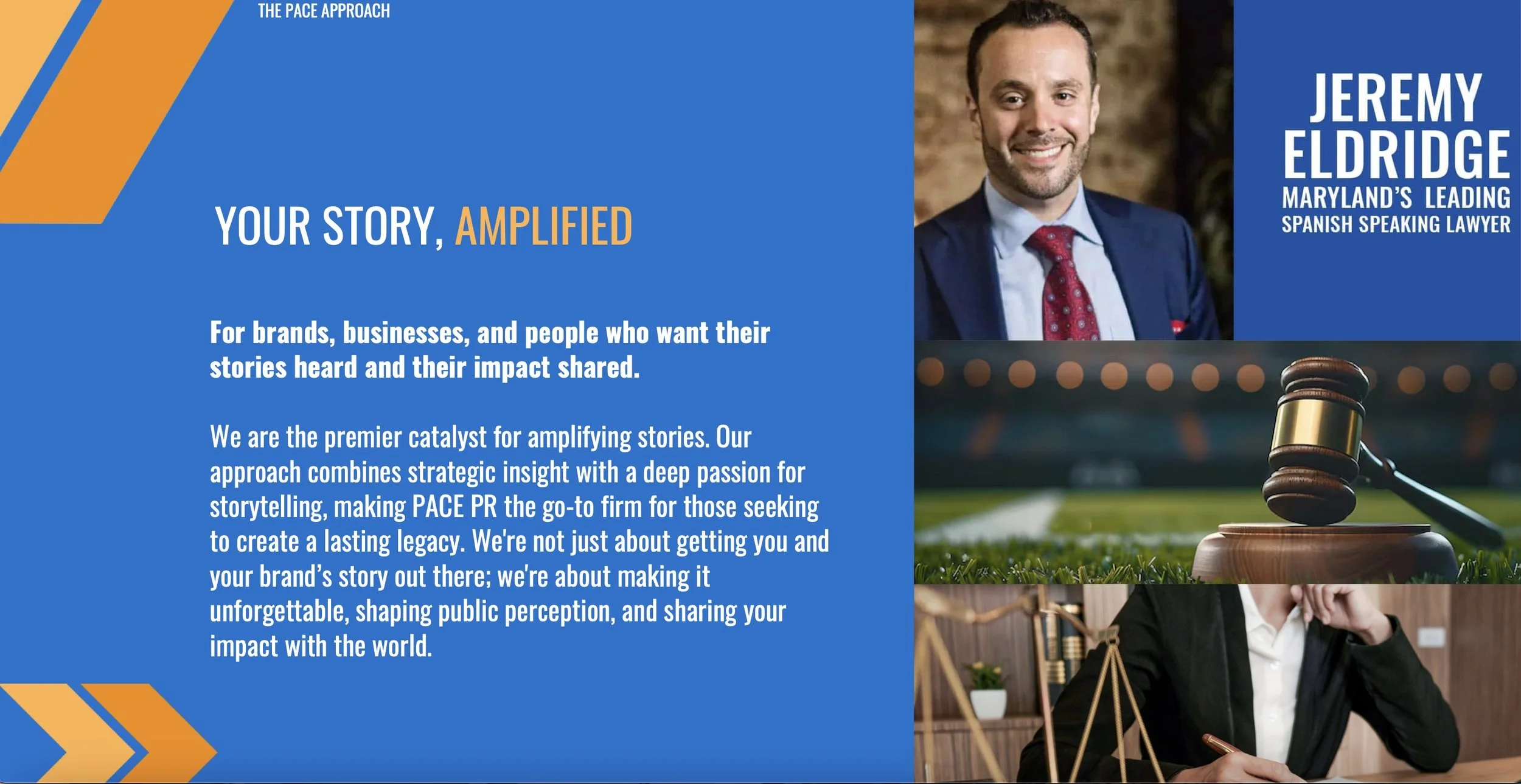 THE PACE APPROACH

YOUR STORY, AMPLIFIED

For brands, businesses, and people who want their stories heard and their impact shared.

We are the premier catalyst for amplifying stories. Our approach combines strategic insight with a deep passion for storytelling, making PACE PR the go-to firm for those seeking to create a lasting legacy. We're not just about getting you and your brand's story out there; we're about making it unforgettable, shaping public perception, and sharing your impact with the world.

JEREMY ELDRIDGE
MARYLAND'S LEADING SPANISH SPEAKING LAWYER